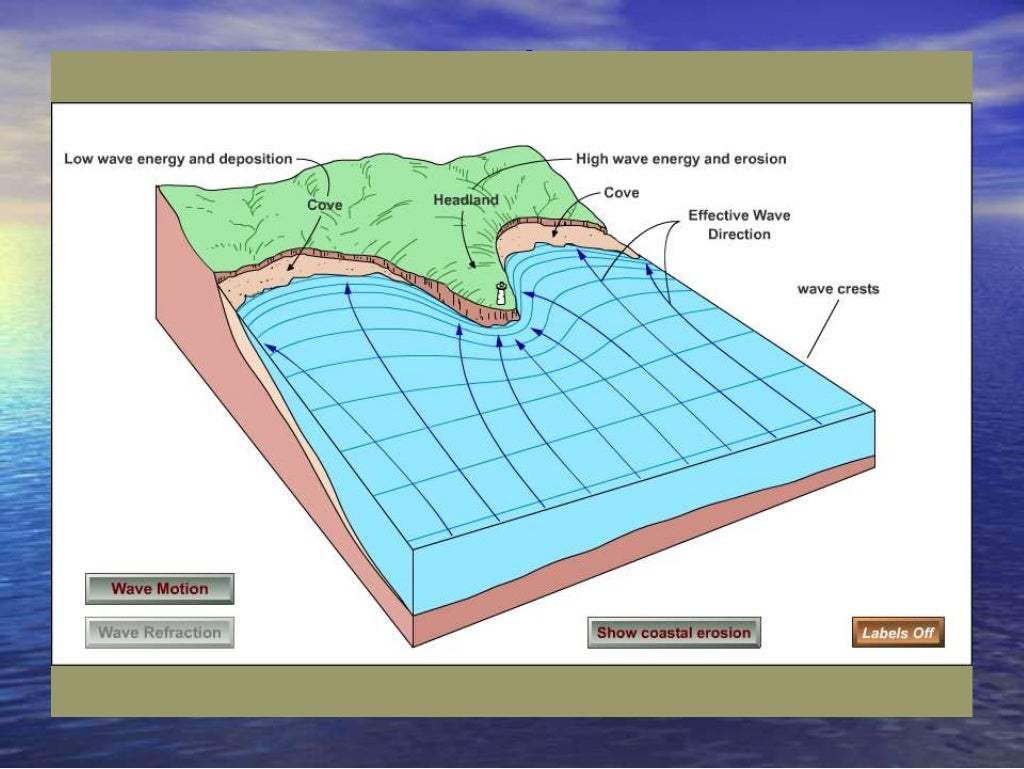 Low wave energy and deposition

High wave energy and erosion

Cove

Headland

Cove

Effective Wave Direction

wave crests

Wave Motion

Wave Refraction

Show coastal erosion

Labels Off